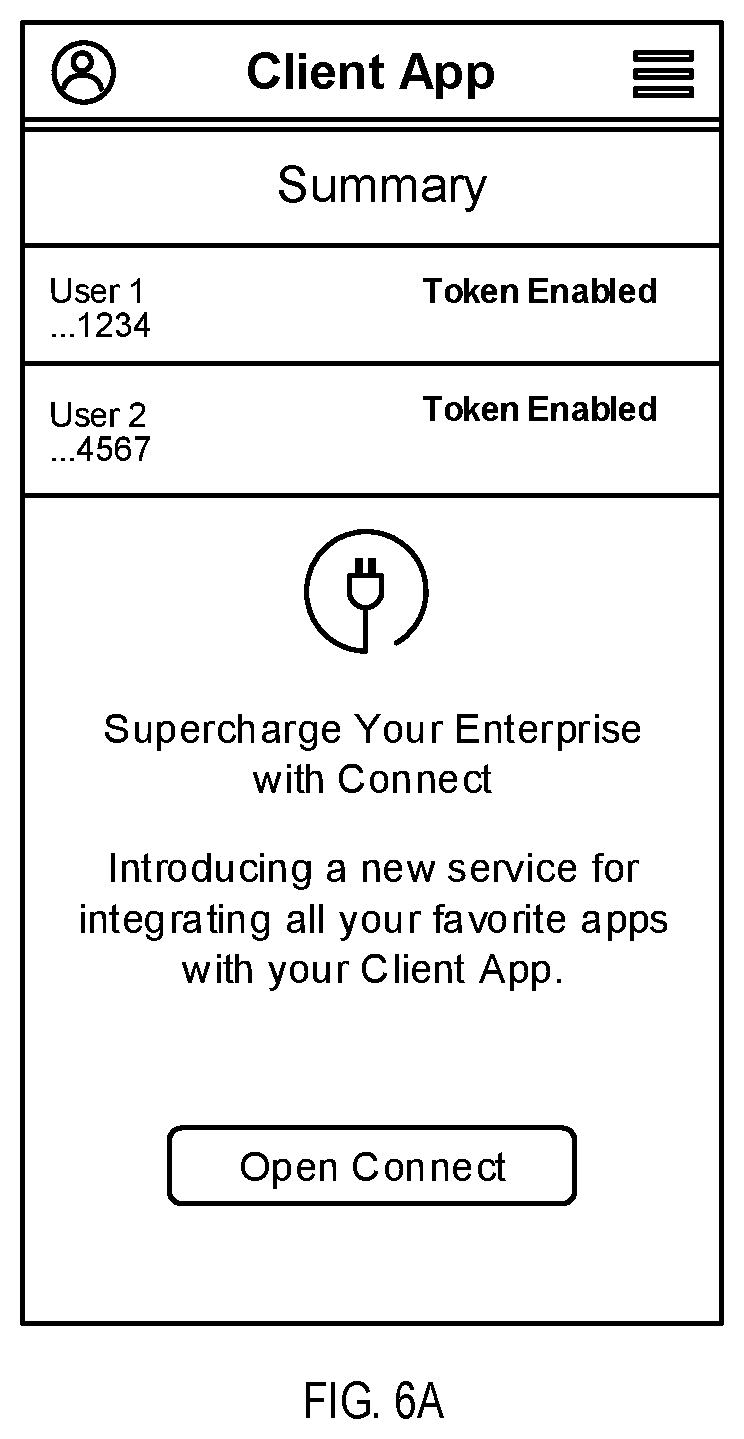 Client App

Summary

User 1
...1234
Token Enabled

User 2
...4567
Token Enabled

Supercharge Your Enterprise with Connect

Introducing a new service for integrating all your favorite apps with your Client App.

Open Connect

FIG. 6A